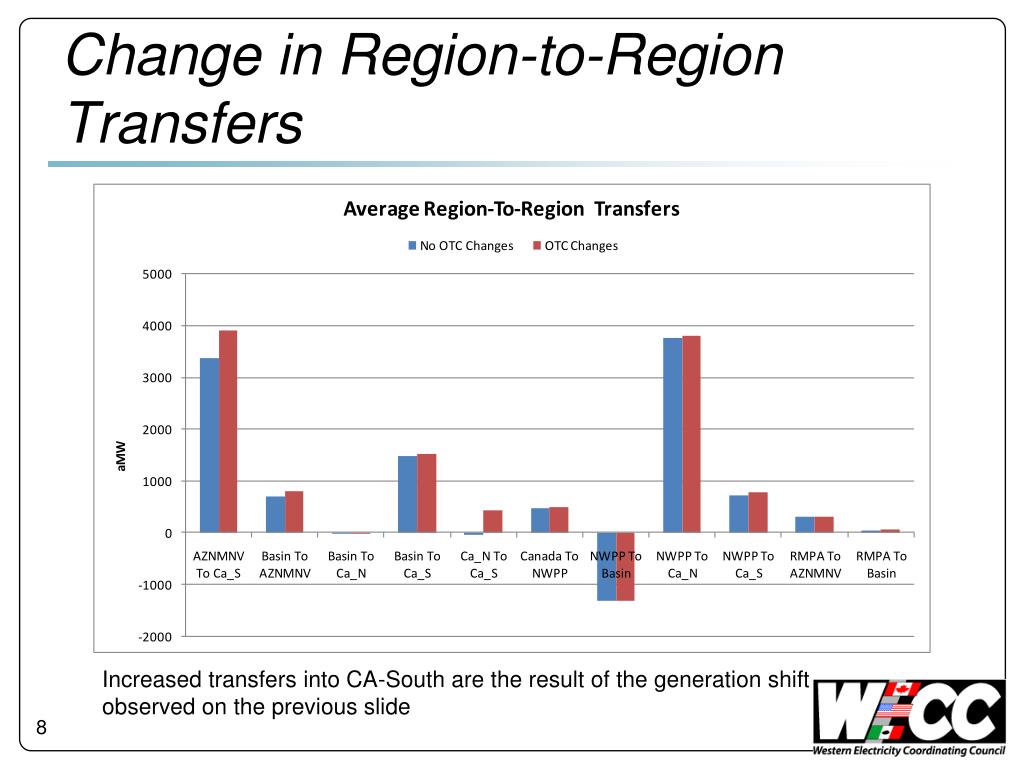 Change in Region-to-Region Transfers

Average Region-To-Region Transfers

No OTC Changes
OTC Changes

5000
4000
3000
2000
1000
0
-1000
-2000

aMW

AZNMNV To Ca_S
Basin To AZNMNV
Basin To Ca_N
Basin To Ca_S
Ca_N To Ca_S
Canada To NWPP
NWPP To Basin
NWPP To Ca_N
NWPP To Ca_S
RMPA To AZNMNV
RMPA To Basin

Increased transfers into CA-South are the result of the generation shift observed on the previous slide

8

WECC
Western Electricity Coordinating Council